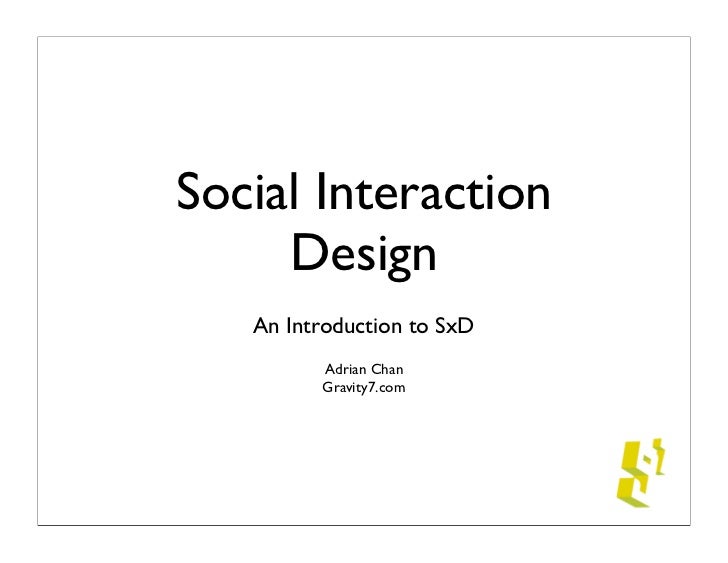 Social Interaction Design

An Introduction to SxD

Adrian Chan
Gravity7.com